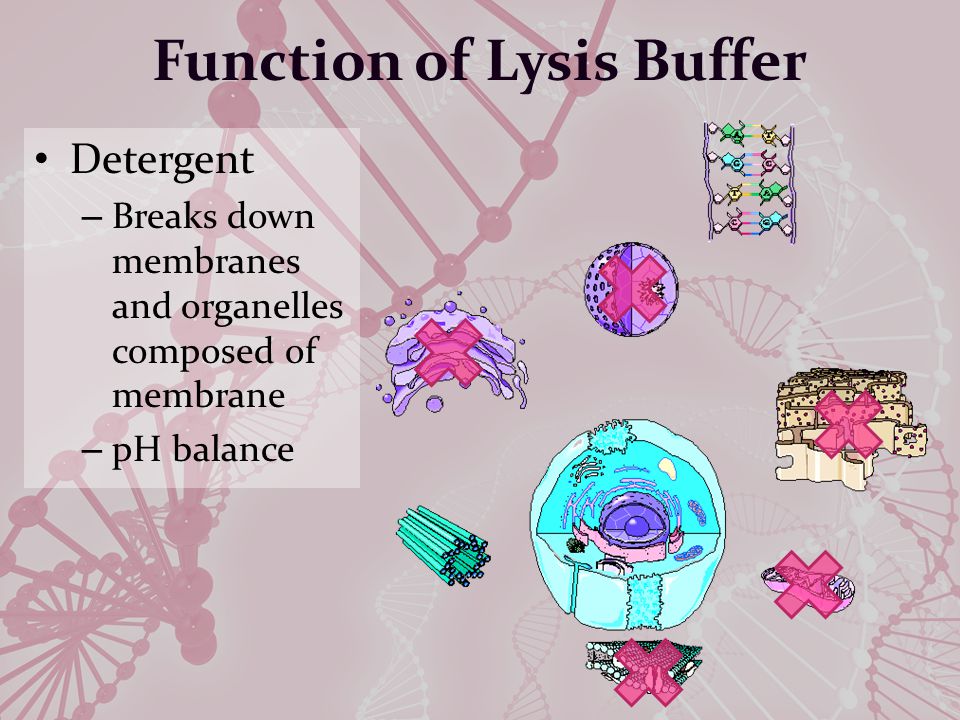 Function of Lysis Buffer

• Detergent
– Breaks down membranes and organelles composed of membrane
– pH balance